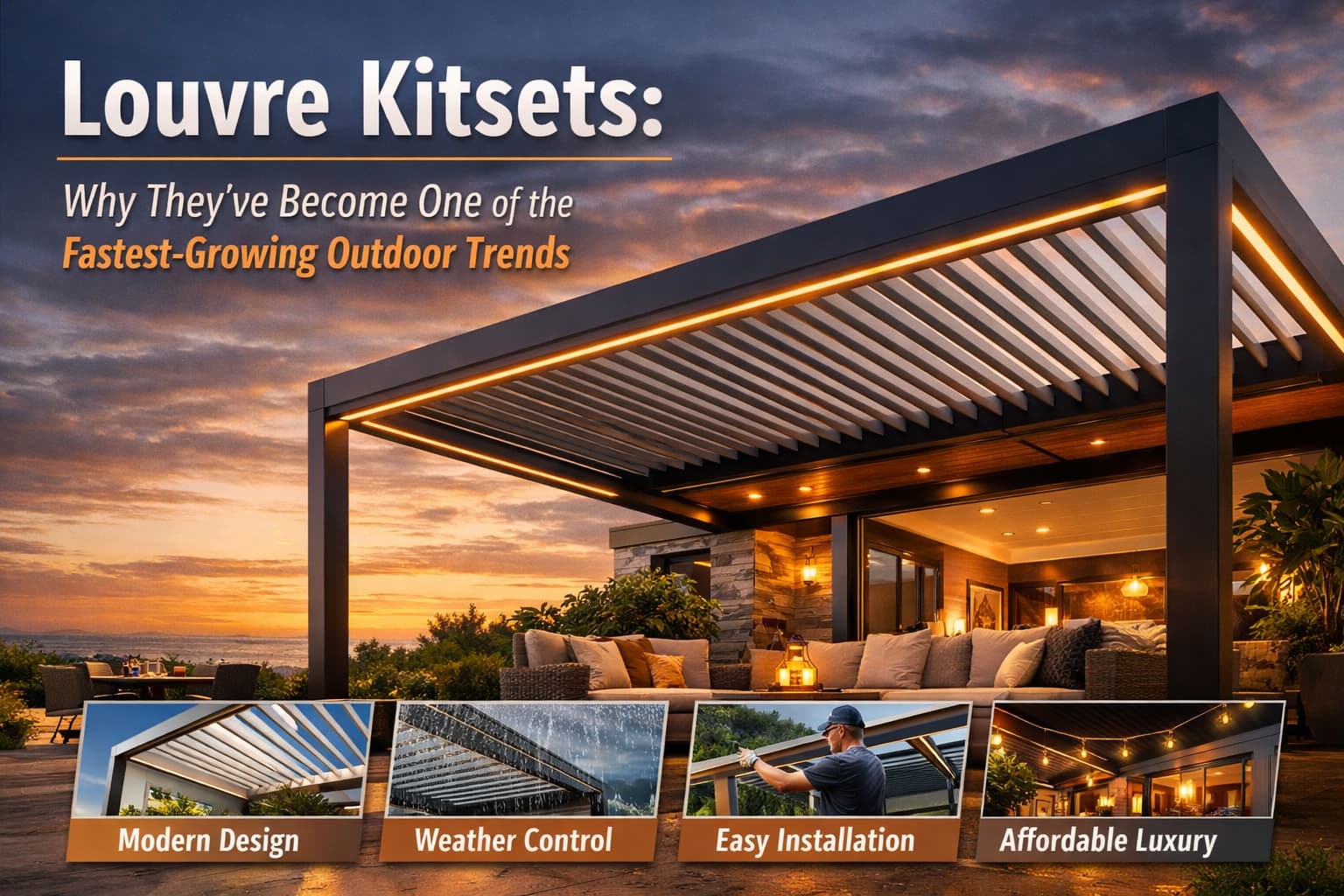 Louvre Kitsets:

Why They've Become One of the Fastest-Growing Outdoor Trends

Modern Design

Weather Control

Easy Installation

Affordable Luxury